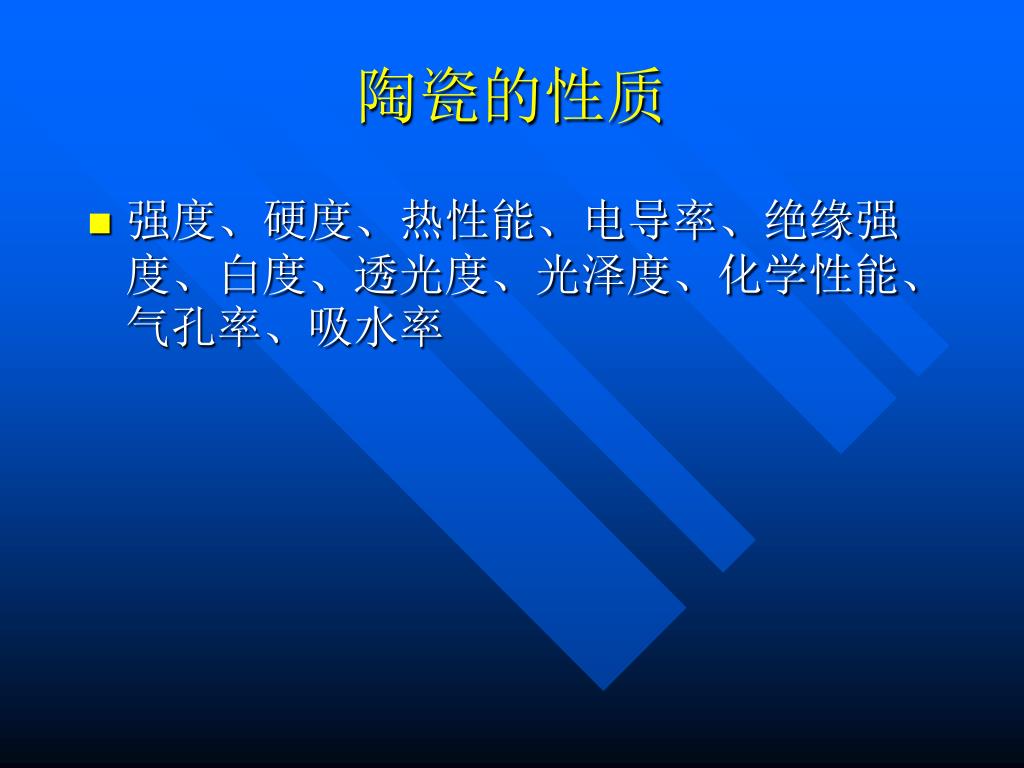 陶瓷的性质

强度、硬度、热性能、电导率、绝缘强度、白度、透光度、光泽度、化学性能、气孔率、吸水率